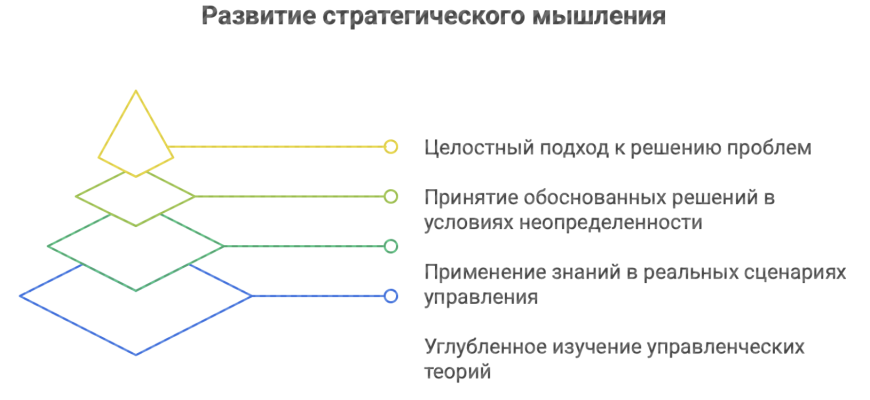 Развитие стратегического мышления

Целостный подход к решению проблем

Принятие обоснованных решений в условиях неопределенности

Применение знаний в реальных сценариях управления

Углубленное изучение управленческих теорий